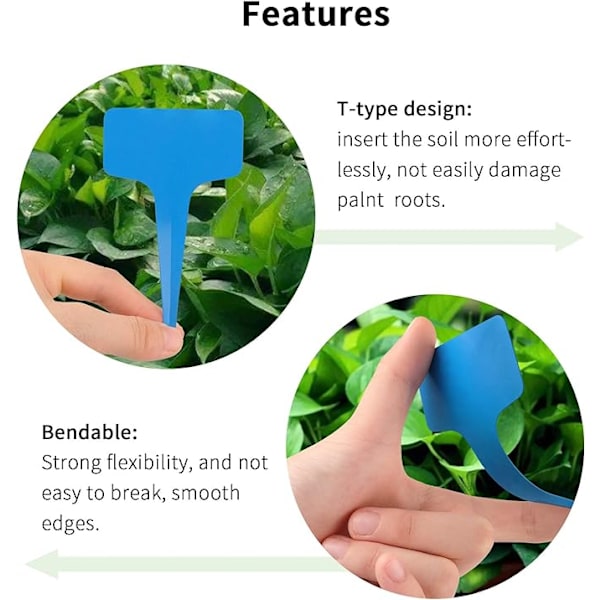 Features

T-type design:
insert the soil more effortlessly, not easily damage palnt roots.

Bendable:
Strong flexibility, and not easy to break, smooth edges.